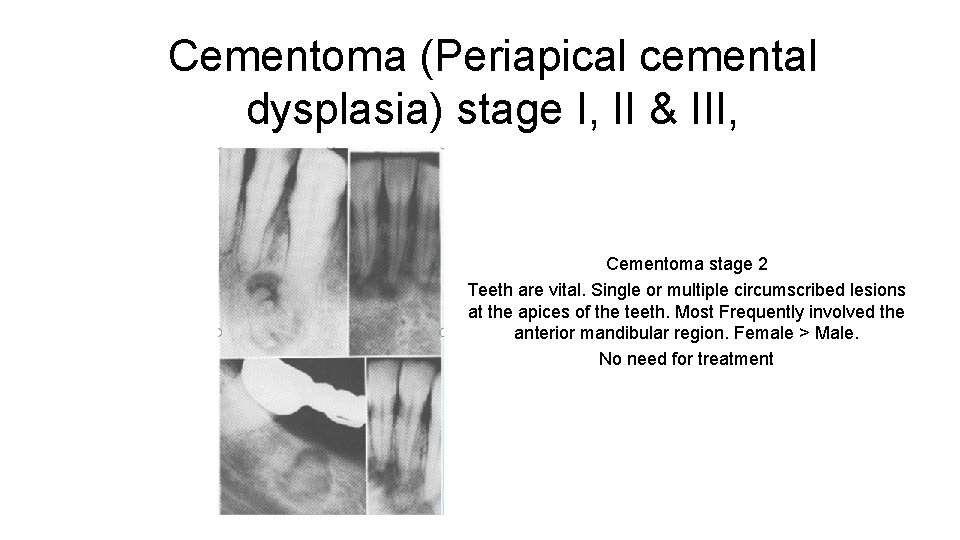 Cementoma (Periapical cemental dysplasia) stage I, II & III,

Cementoma stage 2

Teeth are vital. Single or multiple circumscribed lesions at the apices of the teeth. Most Frequently involved the anterior mandibular region. Female > Male.

No need for treatment